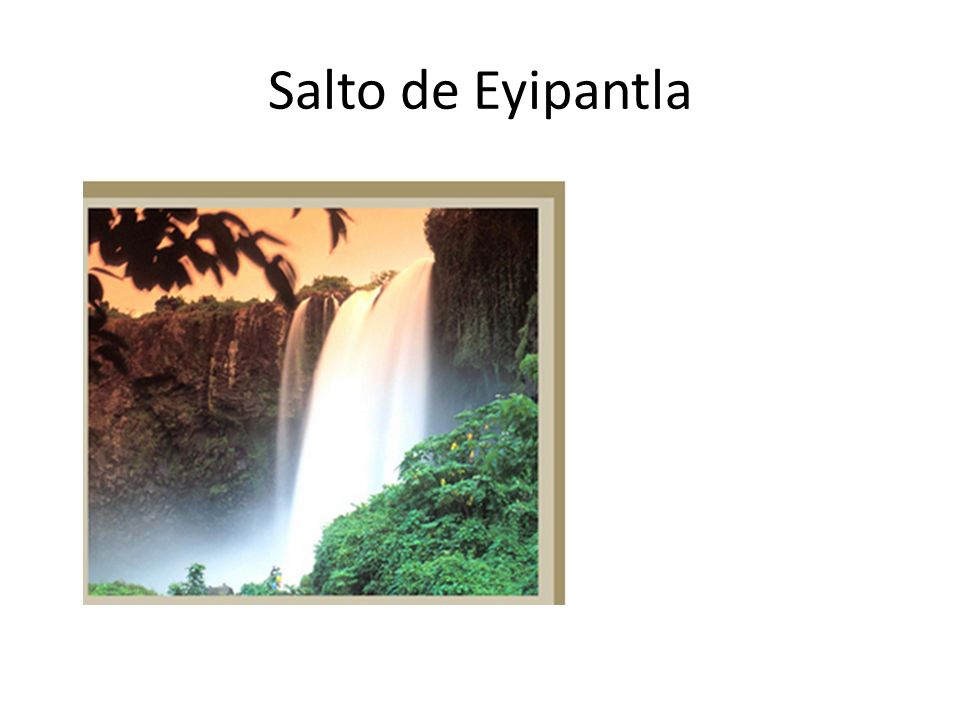 Salto de Eyipantla